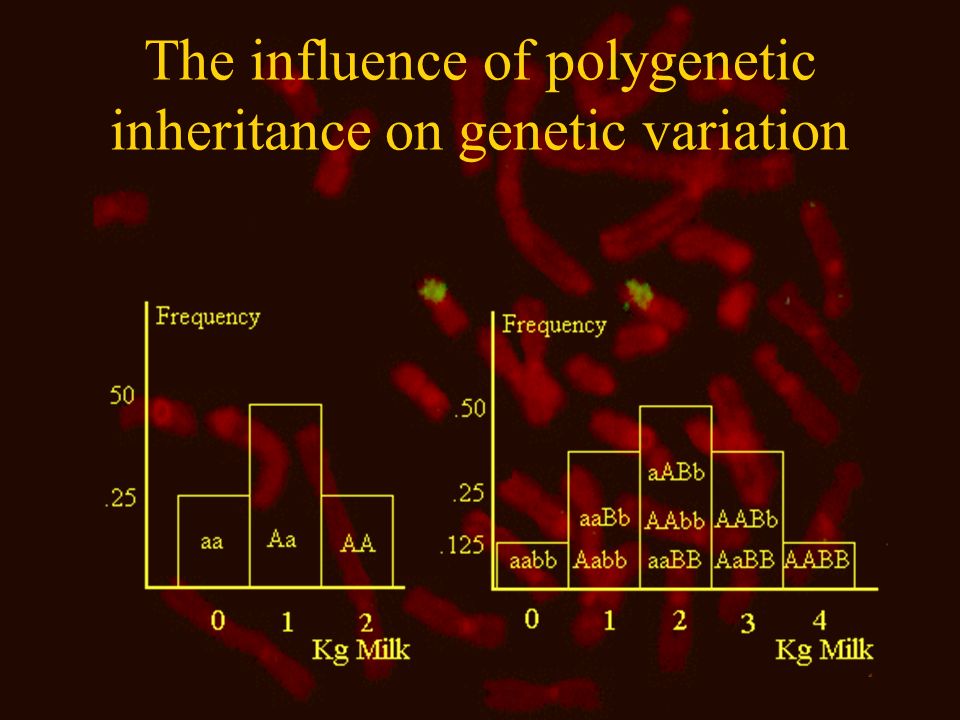 The influence of polygenetic inheritance on genetic variation

Frequency

50

.25

aa Aa AA

0 1 2
Kg Milk

Frequency

.50

.25

.125

aabb

aaBb
Aabb

aABb
AAbb
aaBB

AABb
AaBB

AABB

0 1 2 3 4
Kg Milk